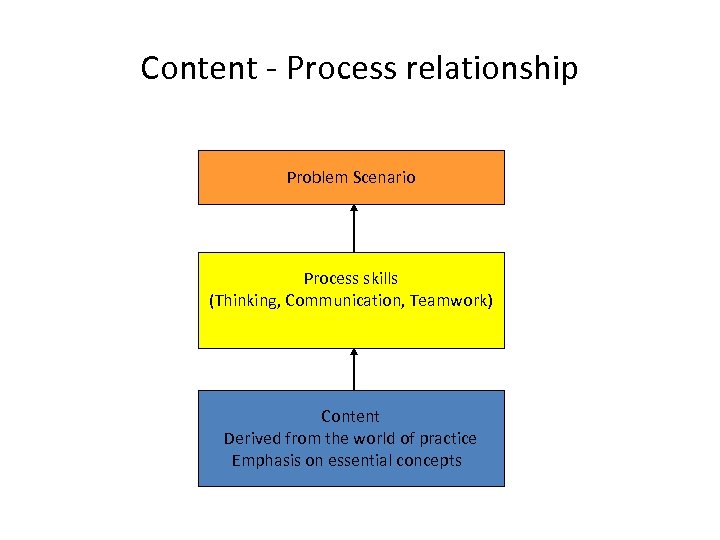 Content - Process relationship

Problem Scenario

Process skills
(Thinking, Communication, Teamwork)

Content
Derived from the world of practice
Emphasis on essential concepts